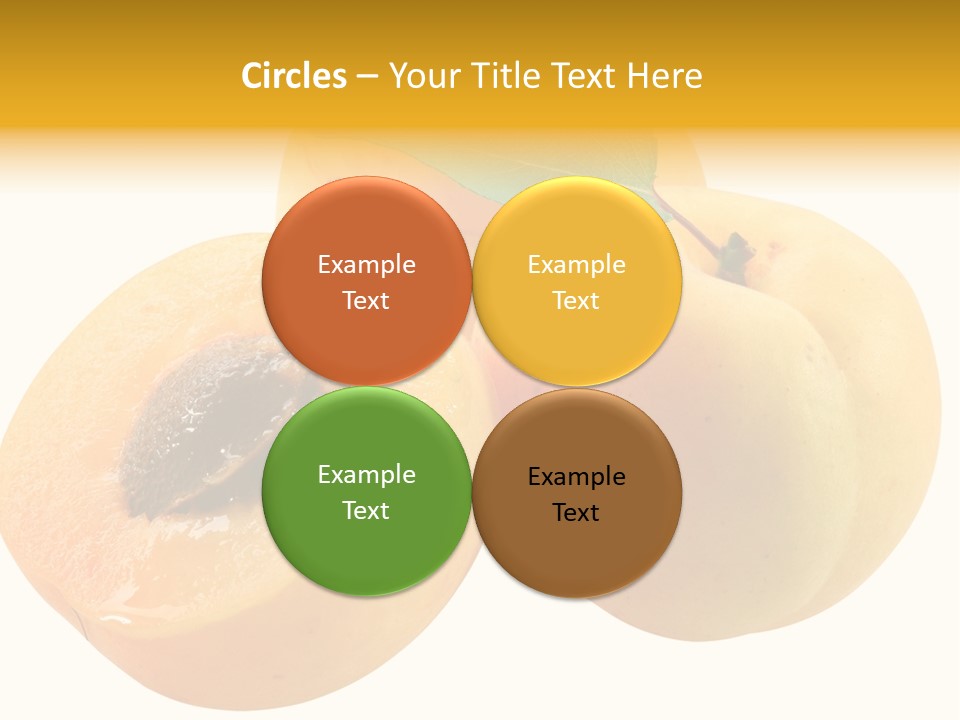 Circles – Your Title Text Here

Example Text

Example Text

Example Text

Example Text